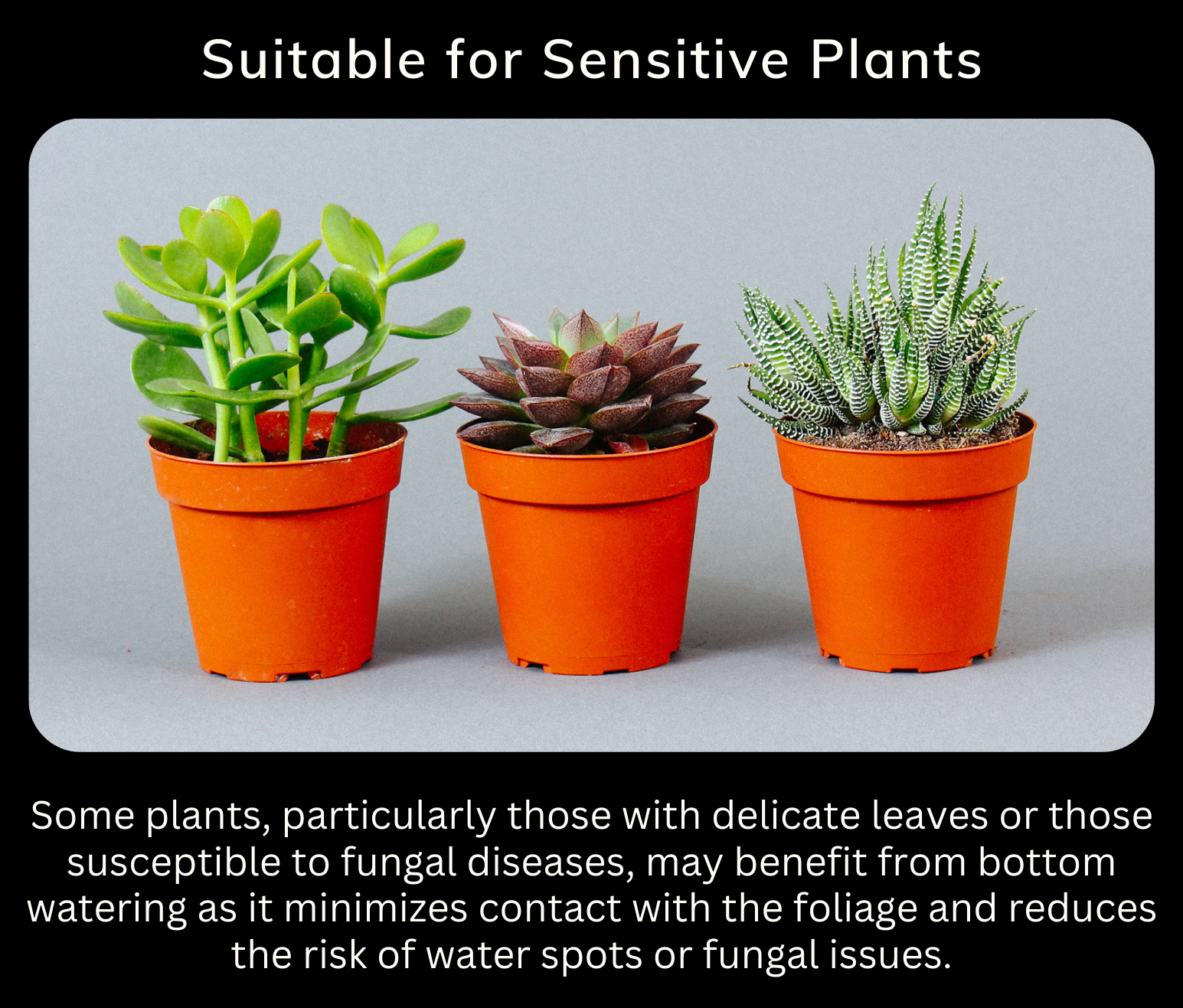 Suitable for Sensitive Plants

Some plants, particularly those with delicate leaves or those susceptible to fungal diseases, may benefit from bottom watering as it minimizes contact with the foliage and reduces the risk of water spots or fungal issues.